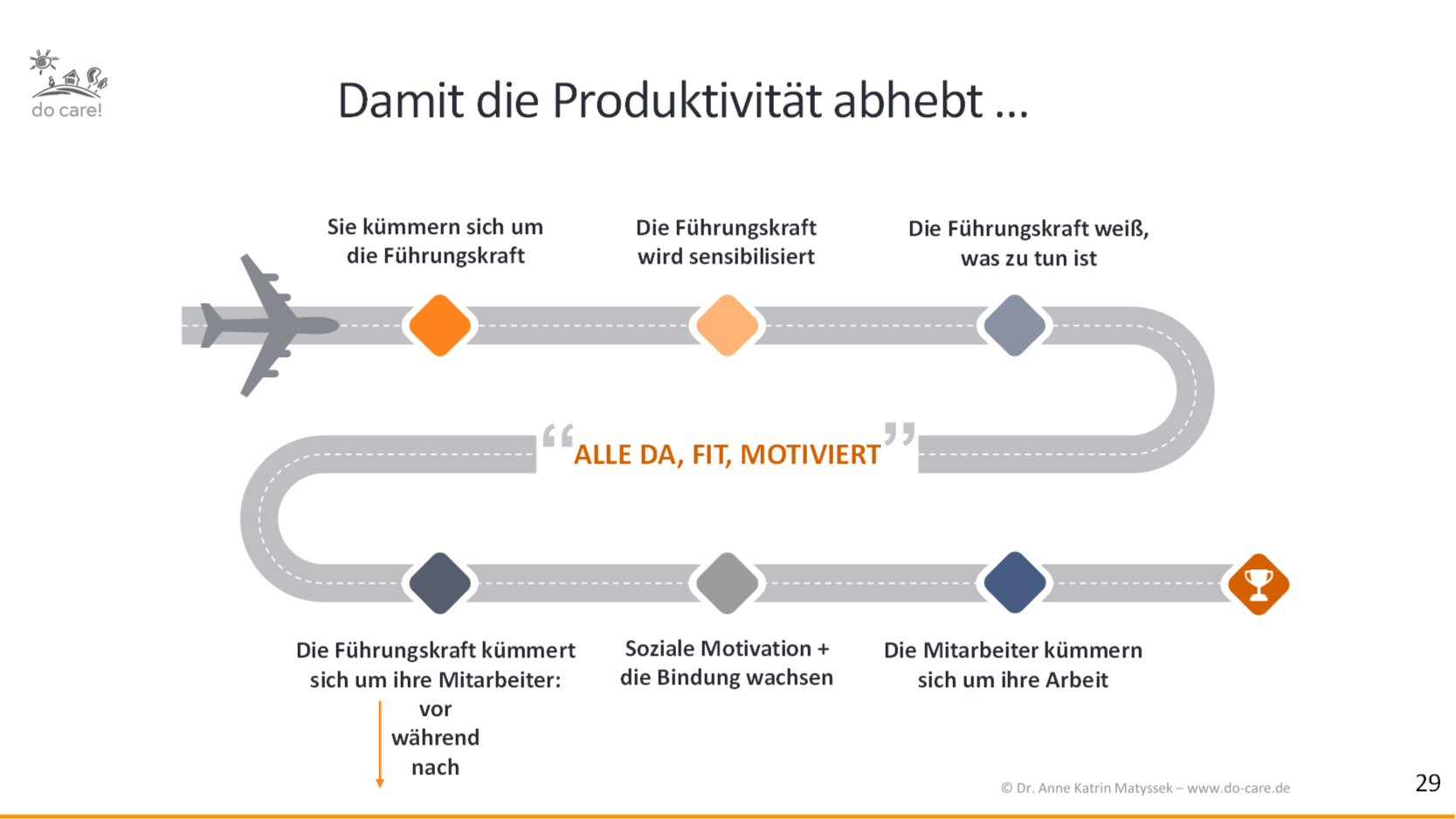 do care!

Damit die Produktivität abhebt ...

Sie kümmern sich um die Führungskraft

Die Führungskraft wird sensibilisiert

Die Führungskraft weiß, was zu tun ist

“ALLE DA, FIT, MOTIVIERT”

Die Führungskraft kümmert sich um ihre Mitarbeiter:
vor
während
nach

Soziale Motivation + die Bindung wachsen

Die Mitarbeiter kümmern sich um ihre Arbeit

© Dr. Anne Katrin Matyssek – www.do-care.de

29